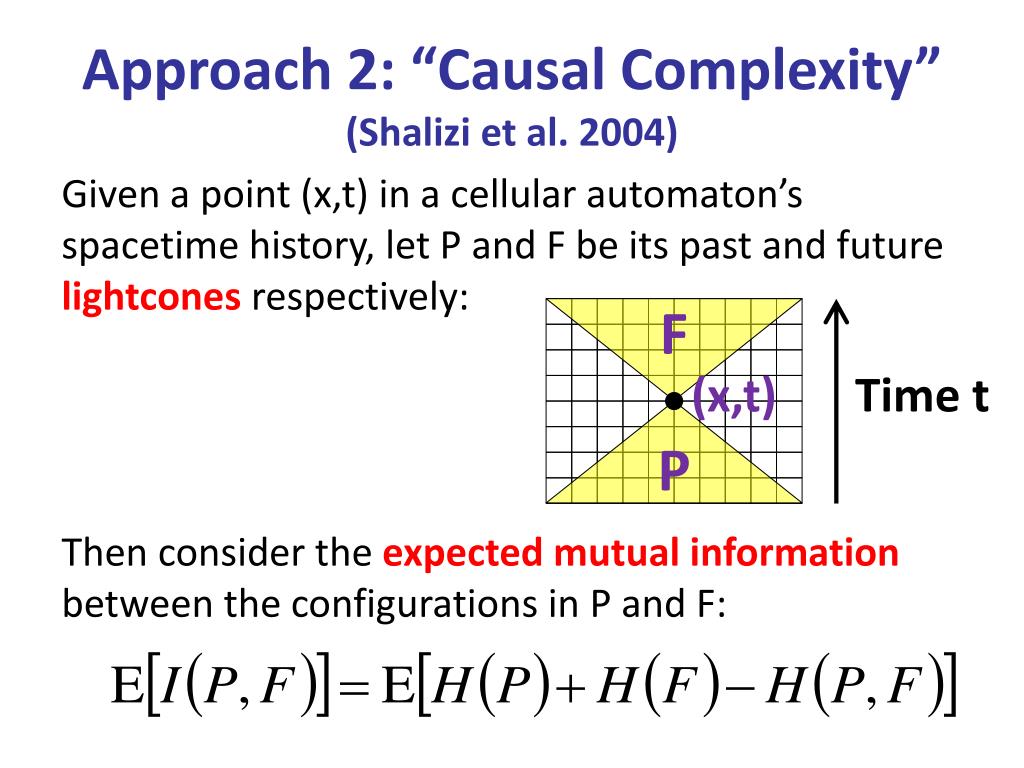 Approach 2: “Causal Complexity”
(Shalizi et al. 2004)

Given a point (x,t) in a cellular automaton’s spacetime history, let P and F be its past and future lightcones respectively:

F
(x,t)
P
Time t

Then consider the expected mutual information between the configurations in P and F:

$\mathrm{E}[I(P,F)] = \mathrm{E}[H(P) + H(F) - H(P,F)]$